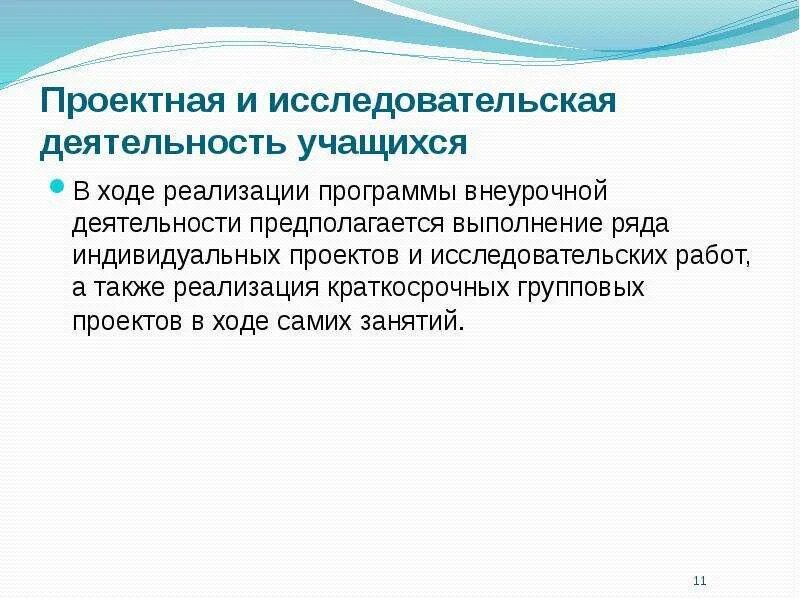 Проектная и исследовательская деятельность учащихся

В ходе реализации программы внеурочной деятельности предполагается выполнение ряда индивидуальных проектов и исследовательских работ, а также реализация краткосрочных групповых проектов в ходе самих занятий.

11